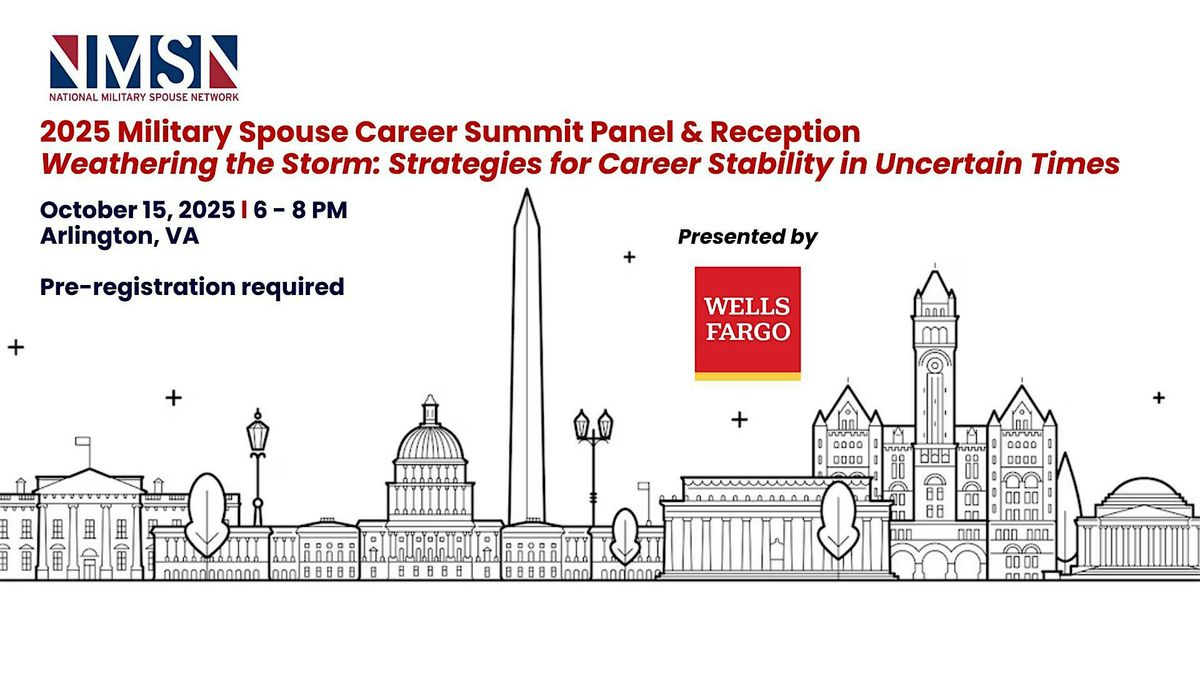 NMSN
NATIONAL MILITARY SPOUSE NETWORK

2025 Military Spouse Career Summit Panel & Reception
Weathering the Storm: Strategies for Career Stability in Uncertain Times

October 15, 2025 | 6 - 8 PM
Arlington, VA

Pre-registration required

Presented by

WELLS FARGO